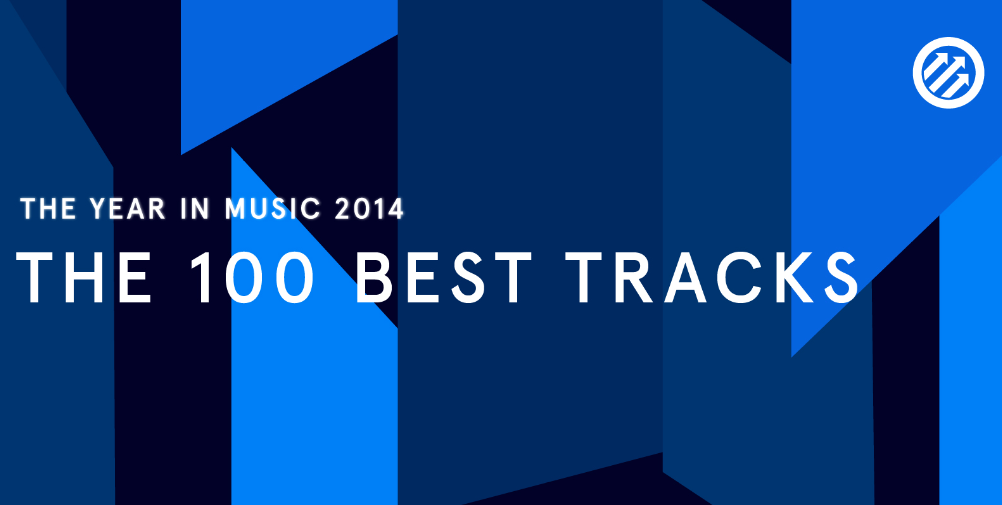 THE YEAR IN MUSIC 2014
THE 100 BEST TRACKS